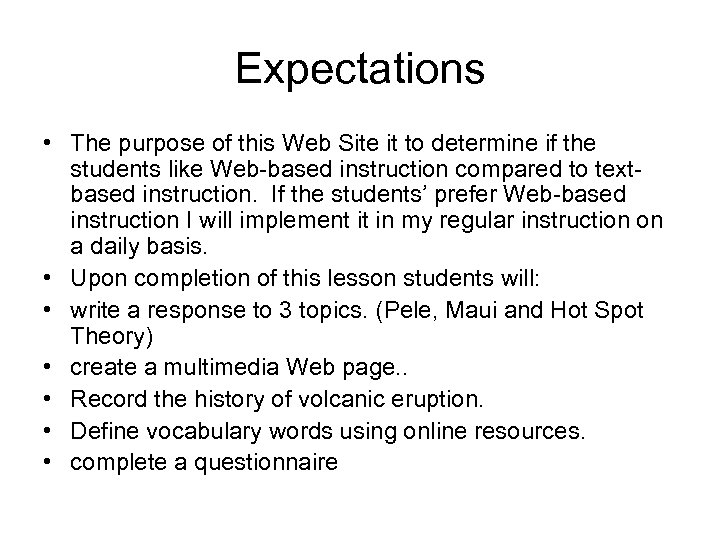 Expectations

• The purpose of this Web Site it to determine if the students like Web-based instruction compared to text-based instruction. If the students' prefer Web-based instruction I will implement it in my regular instruction on a daily basis.
• Upon completion of this lesson students will:
• write a response to 3 topics. (Pele, Maui and Hot Spot Theory)
• create a multimedia Web page..
• Record the history of volcanic eruption.
• Define vocabulary words using online resources.
• complete a questionnaire